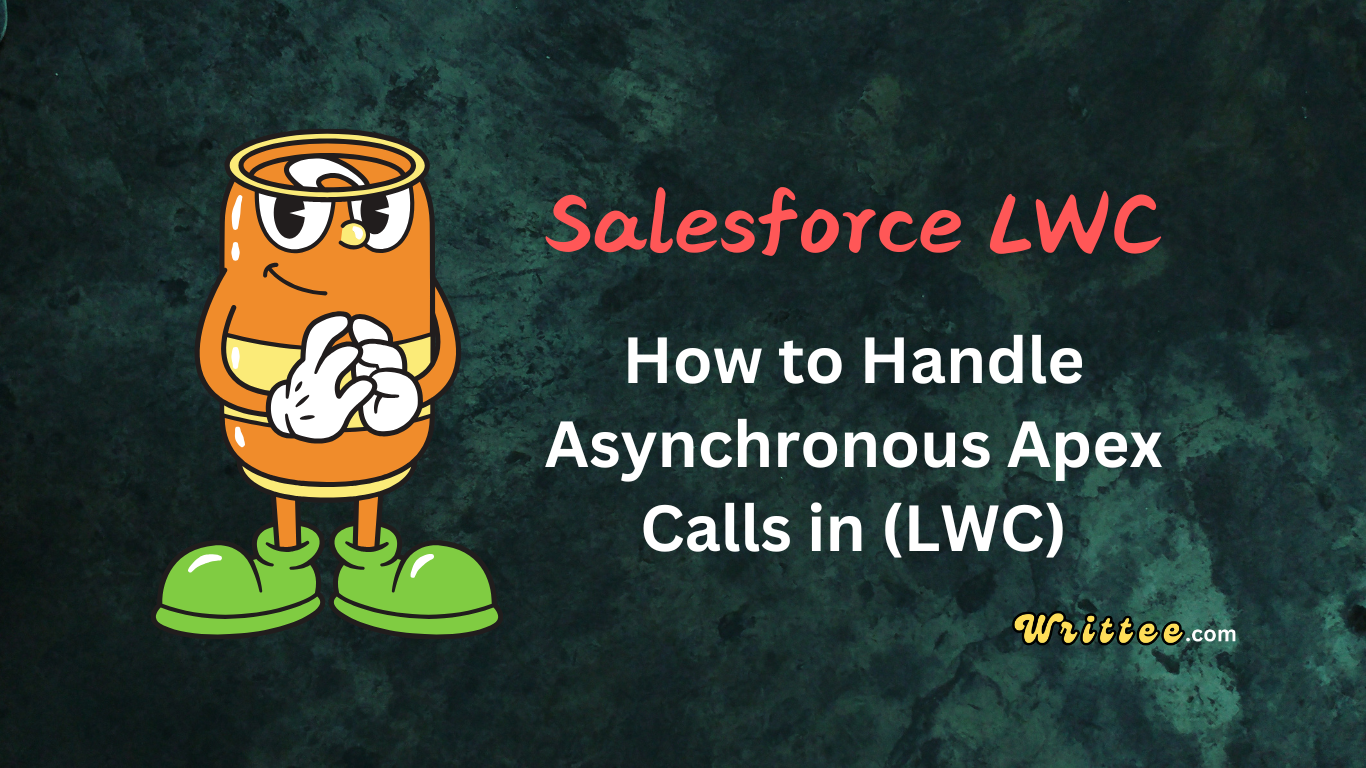 Salesforce LWC

How to Handle Asynchronous Apex Calls in (LWC)

Writtee.com